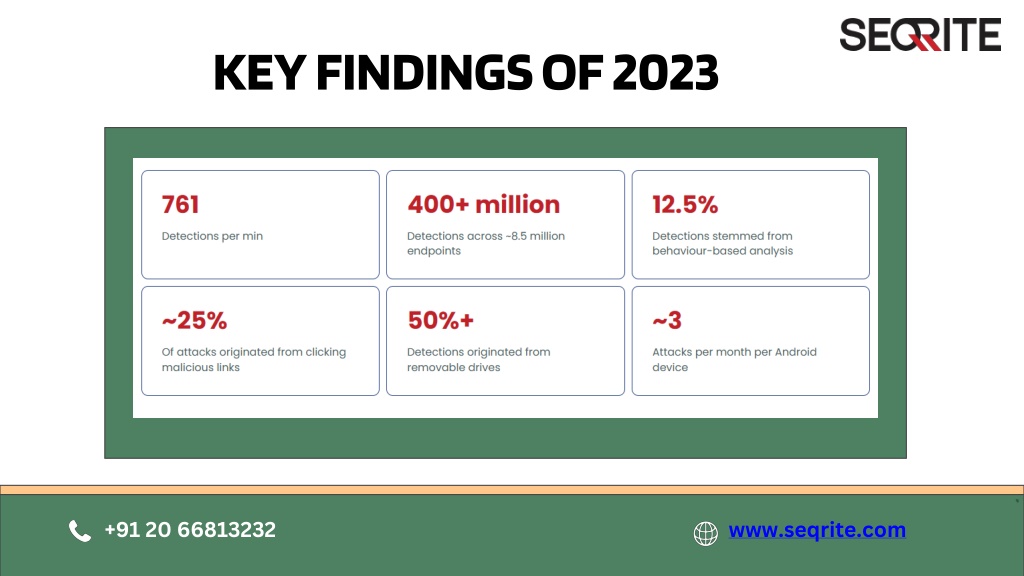 SEQRITE

KEY FINDINGS OF 2023

761
Detections per min

400+ million
Detections across ~8.5 million endpoints

12.5%
Detections stemmed from behaviour-based analysis

~25%
Of attacks originated from clicking malicious links

50%+
Detections originated from removable drives

~3
Attacks per month per Android device

+91 20 66813232

www.seqrite.com